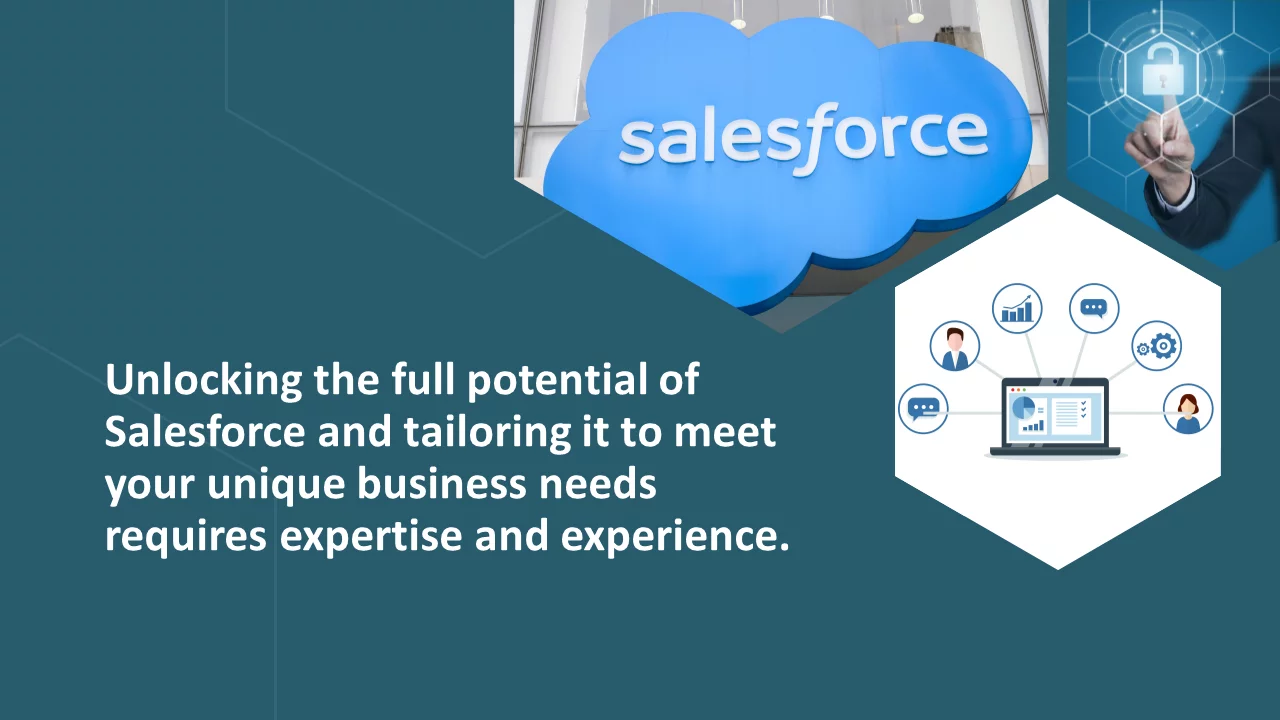 salesforce

Unlocking the full potential of Salesforce and tailoring it to meet your unique business needs requires expertise and experience.